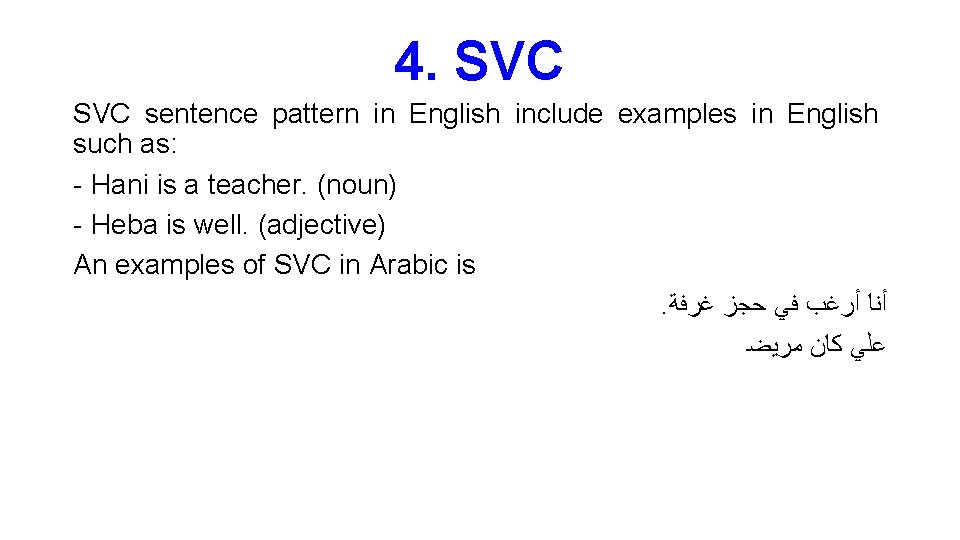 4. SVC

SVC sentence pattern in English include examples in English such as:

- Hani is a teacher. (noun)

- Heba is well. (adjective)

An examples of SVC in Arabic is

أنا أرغب في حجز غرفة.

علي كان مريضـ